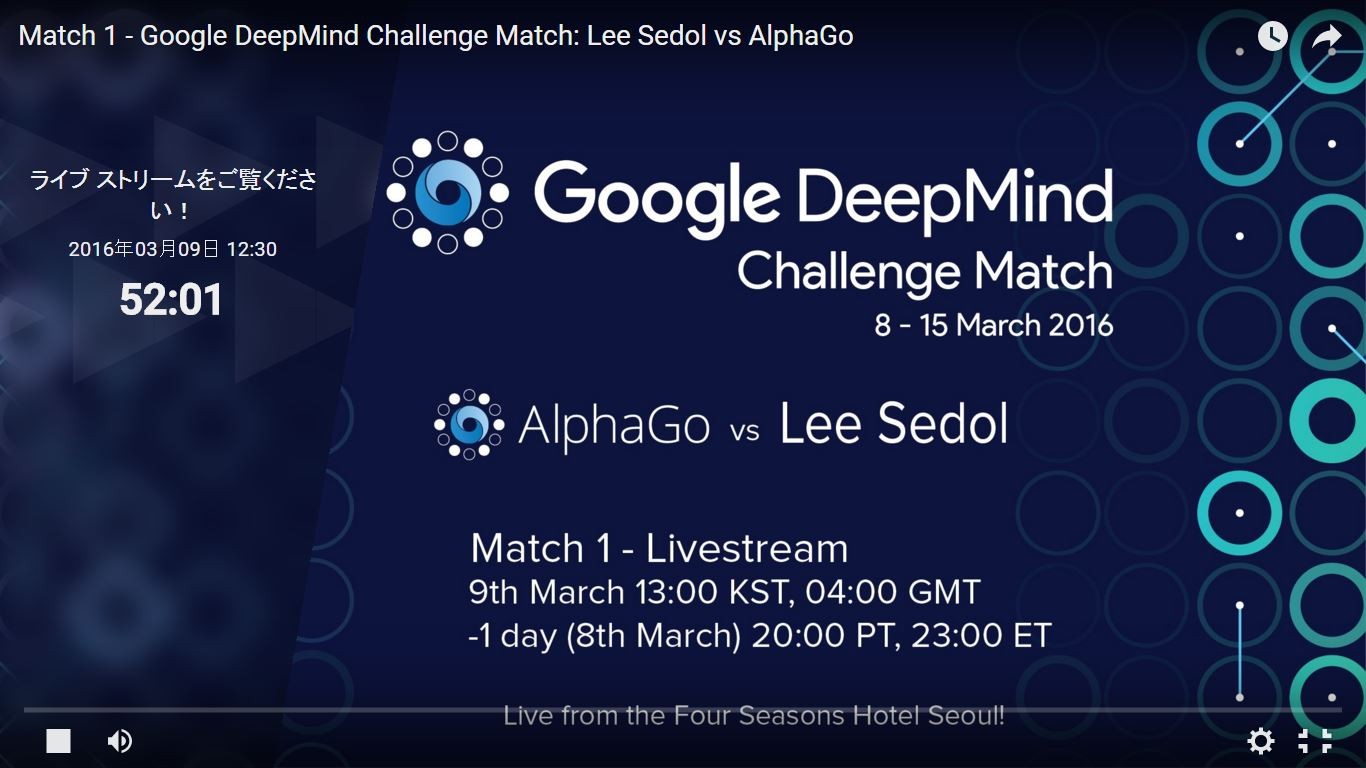 Match 1 - Google DeepMind Challenge Match: Lee Sedol vs AlphaGo

ライブ ストリームをご覧ください！

2016年03月09日 12:30

52:01

Google DeepMind
Challenge Match
8 - 15 March 2016

AlphaGo vs Lee Sedol

Match 1 - Livestream
9th March 13:00 KST, 04:00 GMT
-1 day (8th March) 20:00 PT, 23:00 ET

Live from the Four Seasons Hotel Seoul!